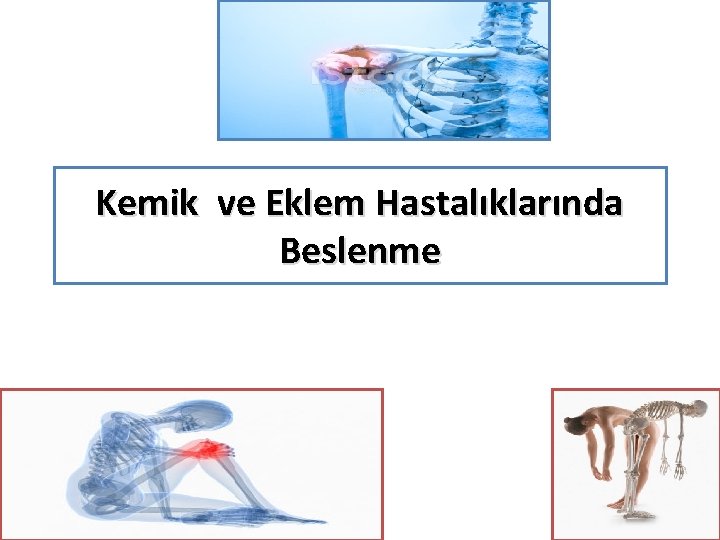 Kemik ve Eklem Hastalıklarında Beslenme